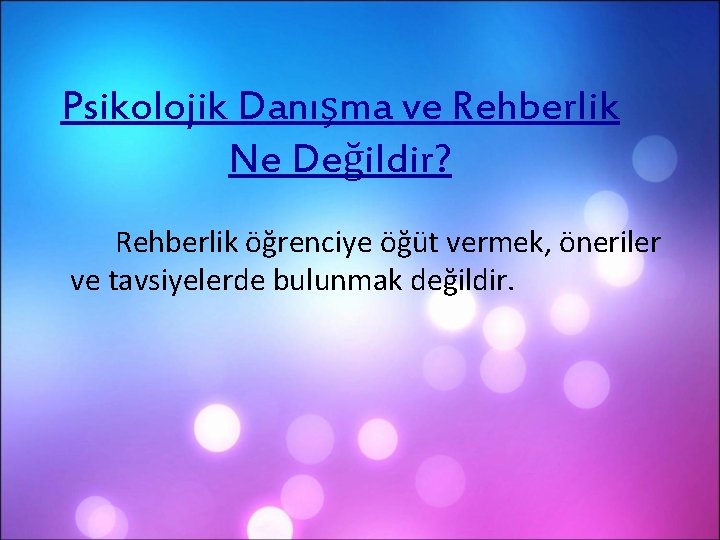 Psikolojik Danışma ve Rehberlik Ne Değildir?

Rehberlik öğrenciye öğüt vermek, öneriler ve tavsiyelerde bulunmak değildir.